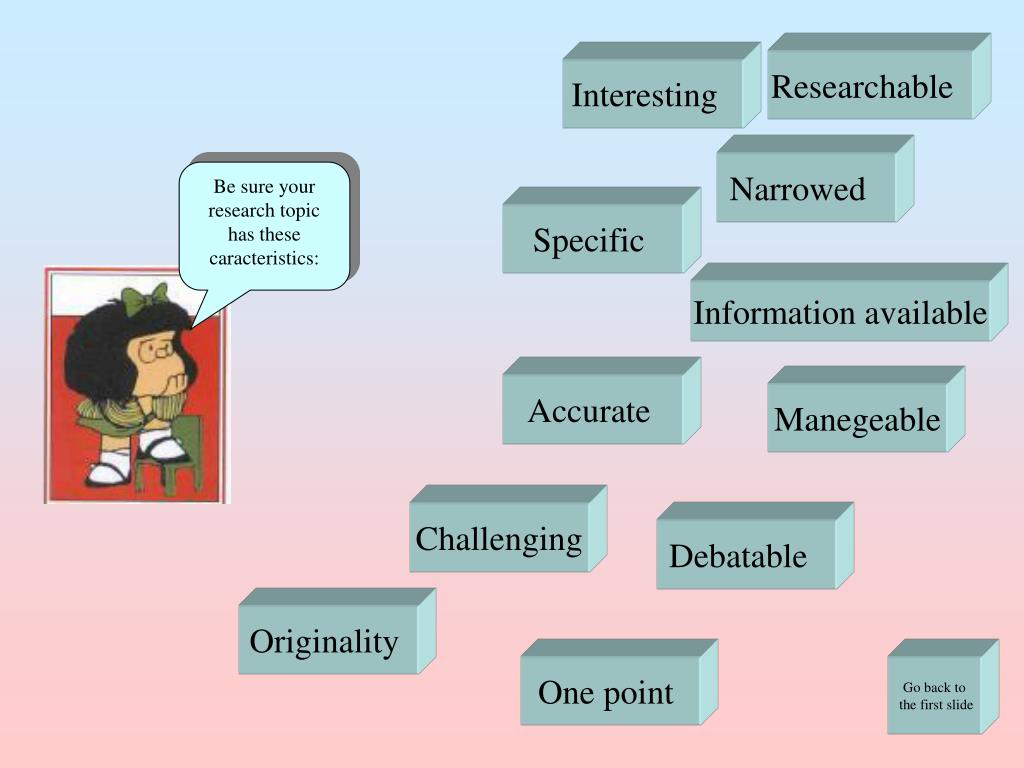 Be sure your research topic has these caracteristics:

Interesting

Researchable

Narrowed

Specific

Information available

Accurate

Manegeable

Challenging

Debatable

Originality

One point

Go back to the first slide